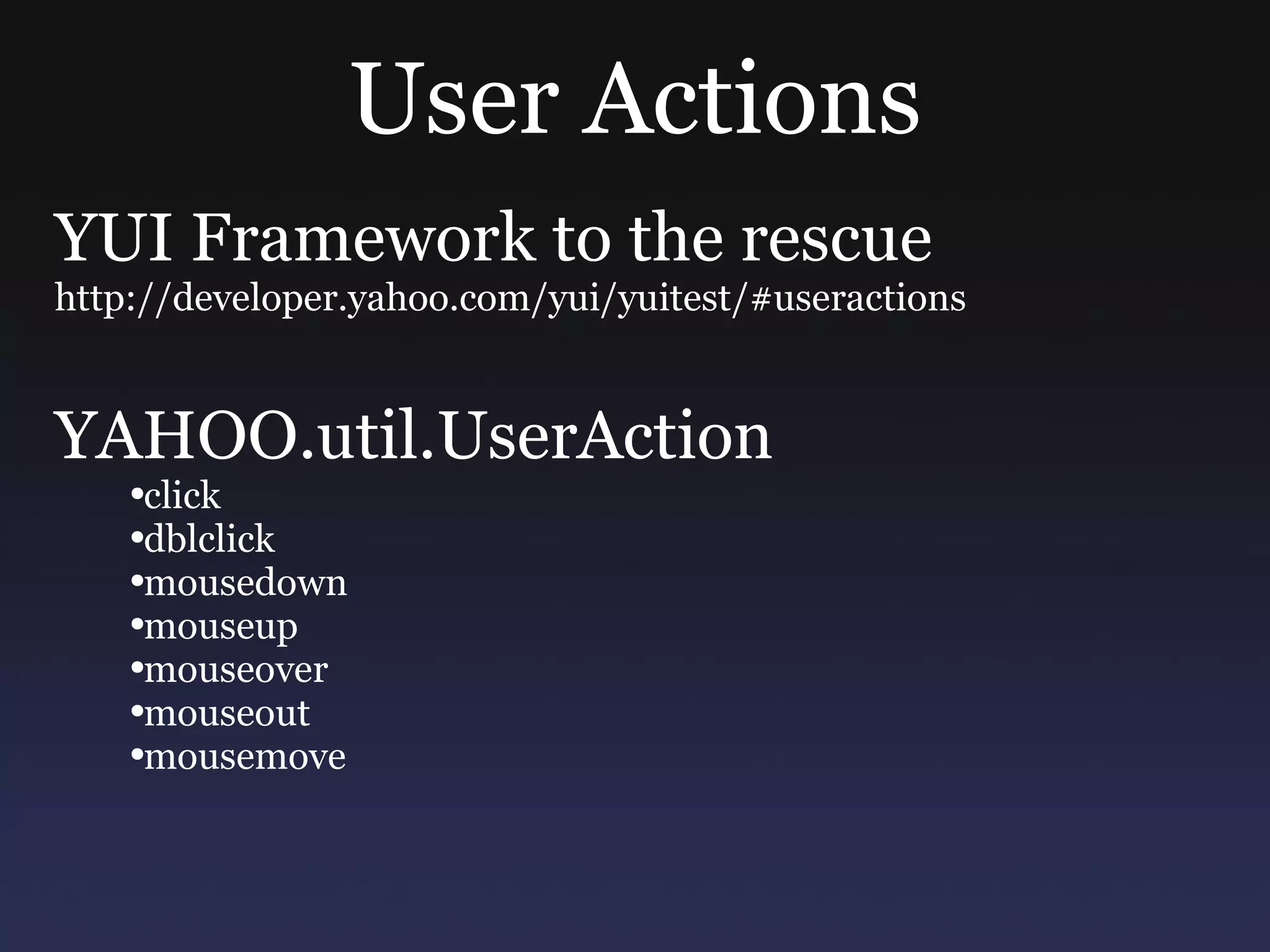 User Actions

YUI Framework to the rescue
http://developer.yahoo.com/yui/yuitest/#useractions

YAHOO.util.UserAction
•click
•dblclick
•mousedown
•mouseup
•mouseover
•mouseout
•mousemove